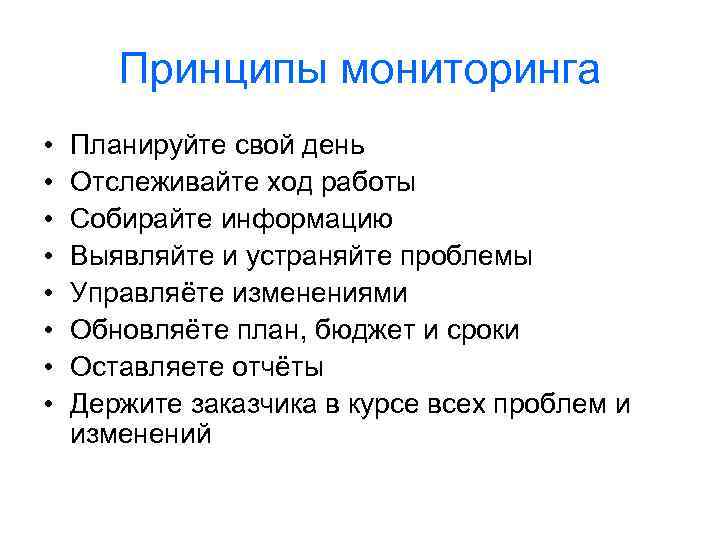 Принципы мониторинга

• Планируйте свой день
• Отслеживайте ход работы
• Собирайте информацию
• Выявляйте и устраняйте проблемы
• Управляёте изменениями
• Обновляёте план, бюджет и сроки
• Оставляете отчёты
• Держите заказчика в курсе всех проблем и изменений